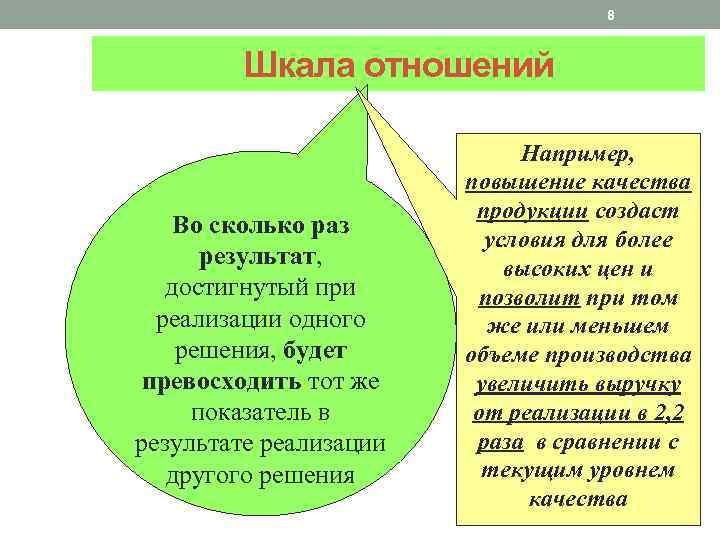 8

Шкала отношений

Во сколько раз результат, достигнутый при реализации одного решения, будет превосходить тот же показатель в результате реализации другого решения

Например, повышение качества продукции создаст условия для более высоких цен и позволит при том же или меньшем объеме производства увеличить выручку от реализации в 2,2 раза в сравнении с текущим уровнем качества